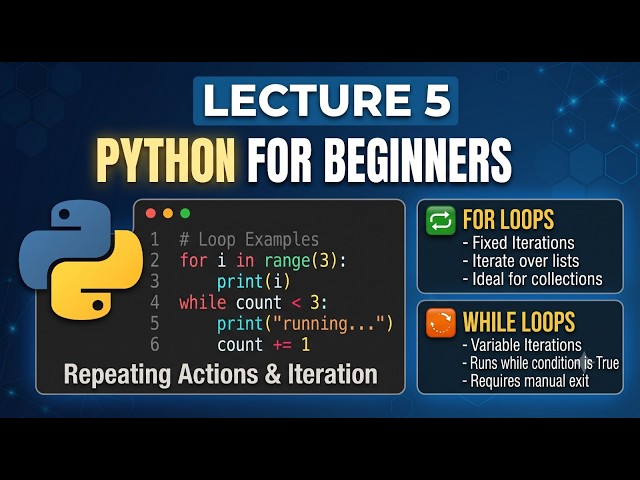 LECTURE 5

PYTHON FOR BEGINNERS

1 # Loop Examples
2 for i in range(3):
3     print(i)
4 while count < 3:
5     print("running...")
6     count += 1

Repeating Actions & Iteration

FOR LOOPS
- Fixed Iterations
- Iterate over lists
- Ideal for collections

WHILE LOOPS
- Variable Iterations
- Runs while condition is True
- Requires manual exit